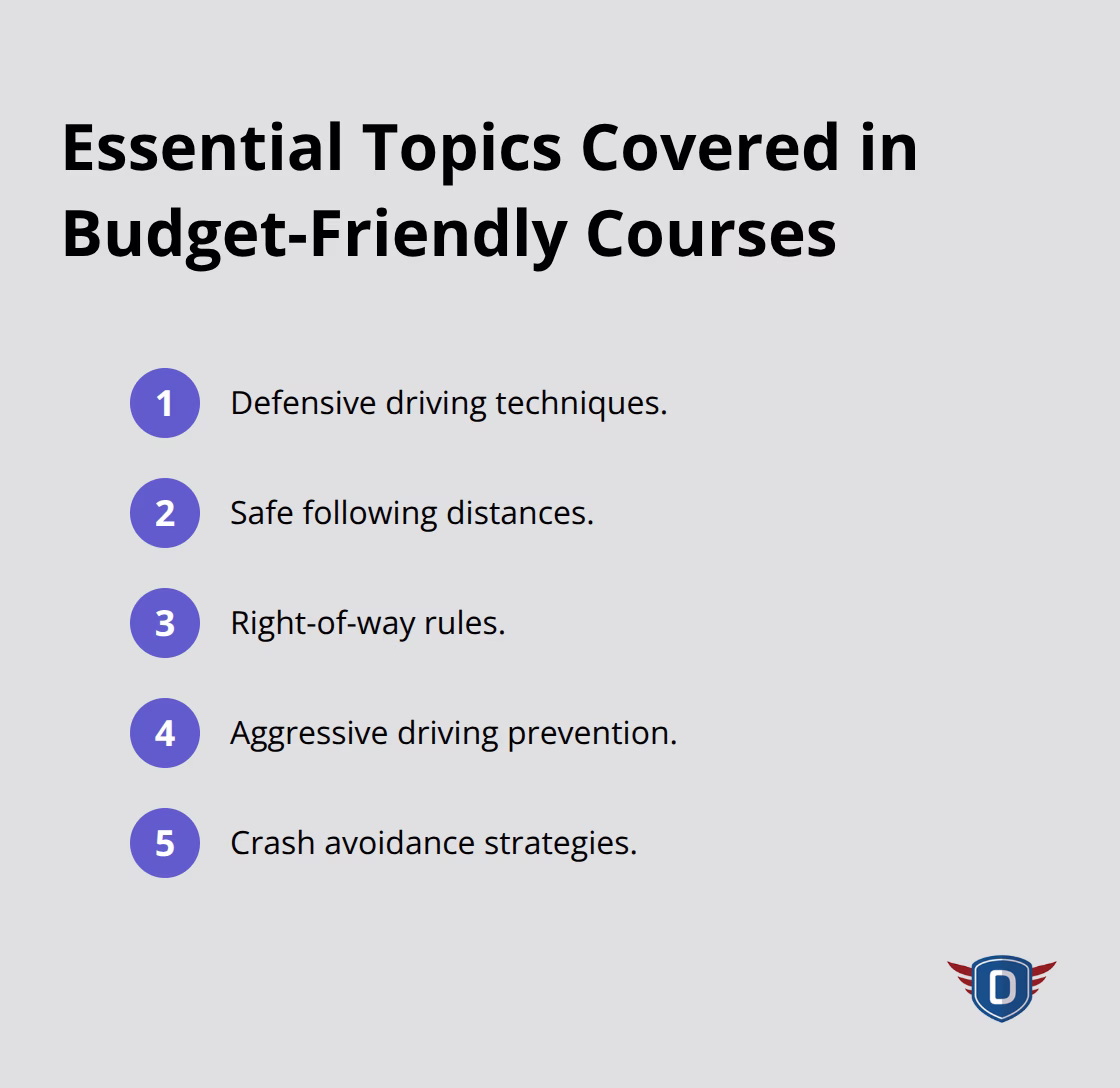 Essential Topics Covered in Budget-Friendly Courses

1 Defensive driving techniques.

2 Safe following distances.

3 Right-of-way rules.

4 Aggressive driving prevention.

5 Crash avoidance strategies.

D